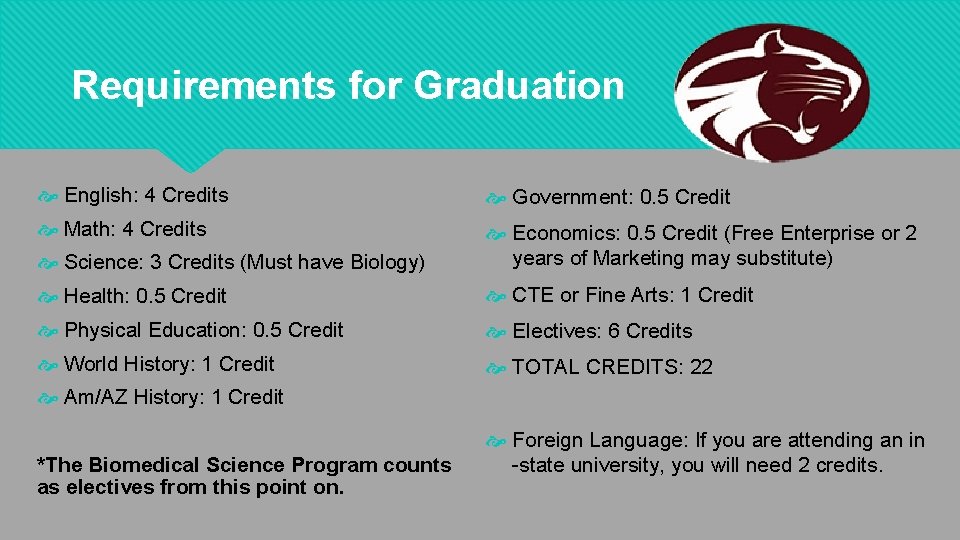 Requirements for Graduation

English: 4 Credits

Math: 4 Credits

Science: 3 Credits (Must have Biology)

Health: 0.5 Credit

Physical Education: 0.5 Credit

World History: 1 Credit

Am/AZ History: 1 Credit

*The Biomedical Science Program counts as electives from this point on.

Government: 0.5 Credit

Economics: 0.5 Credit (Free Enterprise or 2 years of Marketing may substitute)

CTE or Fine Arts: 1 Credit

Electives: 6 Credits

TOTAL CREDITS: 22

Foreign Language: If you are attending an in -state university, you will need 2 credits.